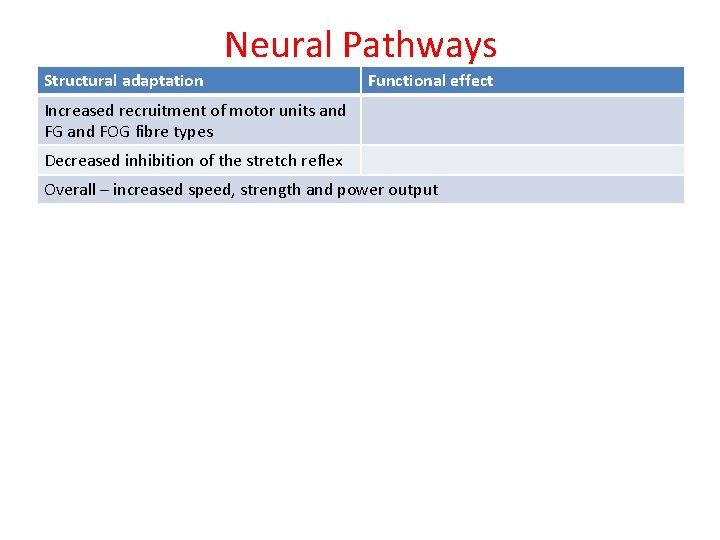 Neural Pathways

| Structural adaptation | Functional effect |
|---|---|
| Increased recruitment of motor units and FG and FOG fibre types | |
| Decreased inhibition of the stretch reflex | |
| Overall – increased speed, strength and power output | |